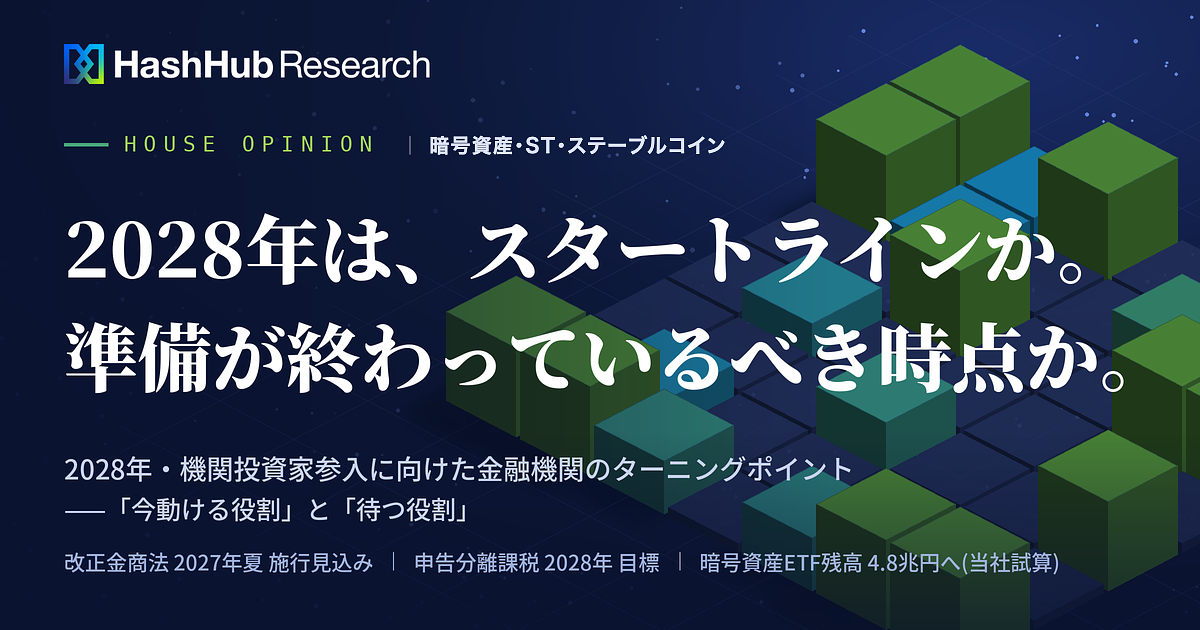 HashHub Research

HOUSE OPINION | 暗号資産・ST・ステーブルコイン

2028年は、スタートラインか。
準備が終わっているべき時点か。

2028年・機関投資家参入に向けた金融機関のターニングポイント
──「今動ける役割」と「待つ役割」

改正金商法 2027年夏 施行見込み | 申告分離課税 2028年 目標 | 暗号資産ETF残高 4.8兆円へ(当社試算)